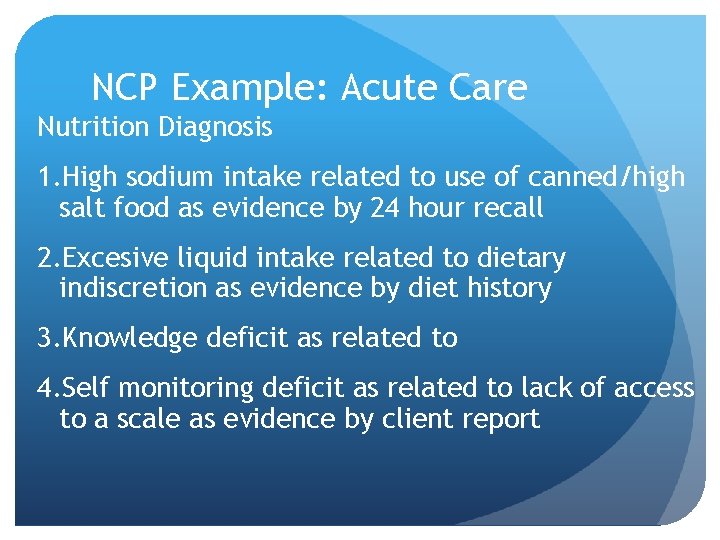 NCP Example: Acute Care

Nutrition Diagnosis

1.High sodium intake related to use of canned/high salt food as evidence by 24 hour recall

2.Excesive liquid intake related to dietary indiscretion as evidence by diet history

3.Knowledge deficit as related to

4.Self monitoring deficit as related to lack of access to a scale as evidence by client report